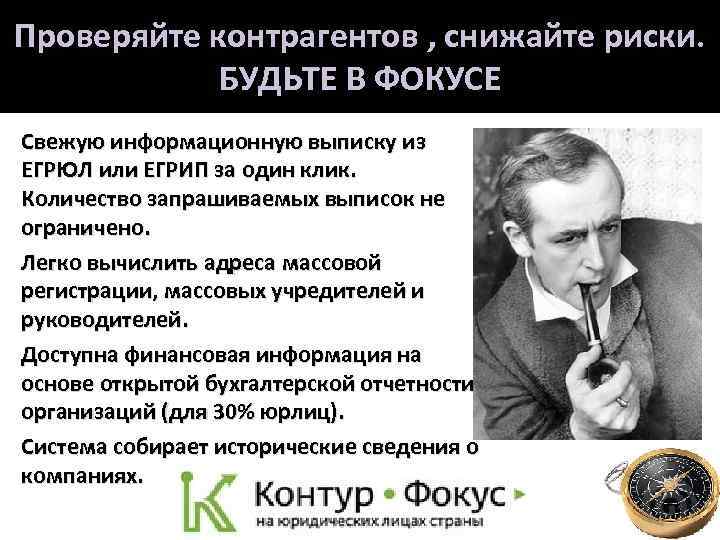 Проверяйте контрагентов , снижайте риски.
БУДЬТЕ В ФОКУСЕ

Свежую информационную выписку из ЕГРЮЛ или ЕГРИП за один клик. Количество запрашиваемых выписок не ограничено.

Легко вычислить адреса массовой регистрации, массовых учредителей и руководителей.

Доступна финансовая информация на основе открытой бухгалтерской отчетности организаций (для 30% юрлиц).

Система собирает исторические сведения о компаниях.

Контур • Фокус
на юридических лицах страны